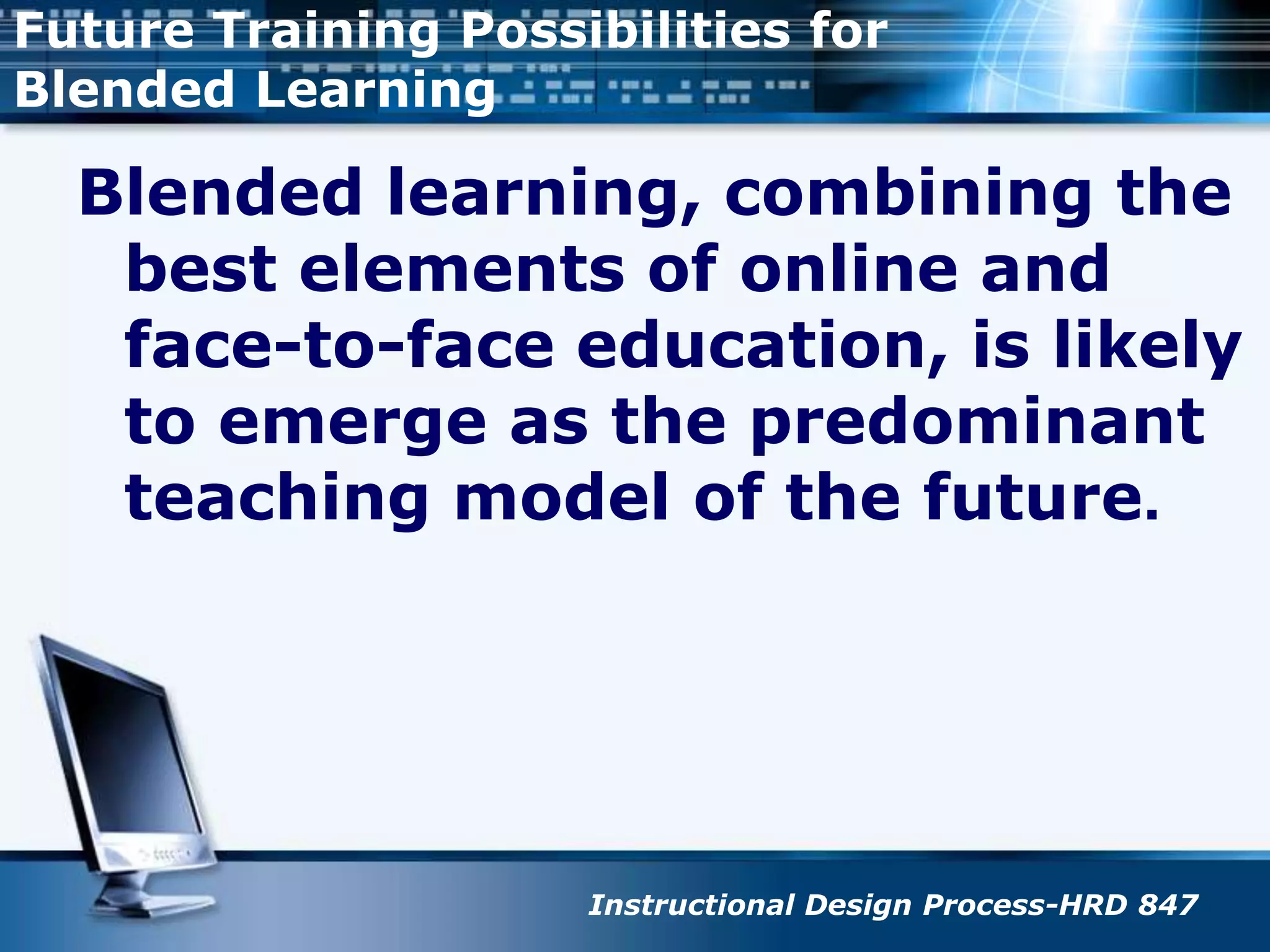 Future Training Possibilities for Blended Learning

Blended learning, combining the best elements of online and face-to-face education, is likely to emerge as the predominant teaching model of the future.

Instructional Design Process-HRD 847